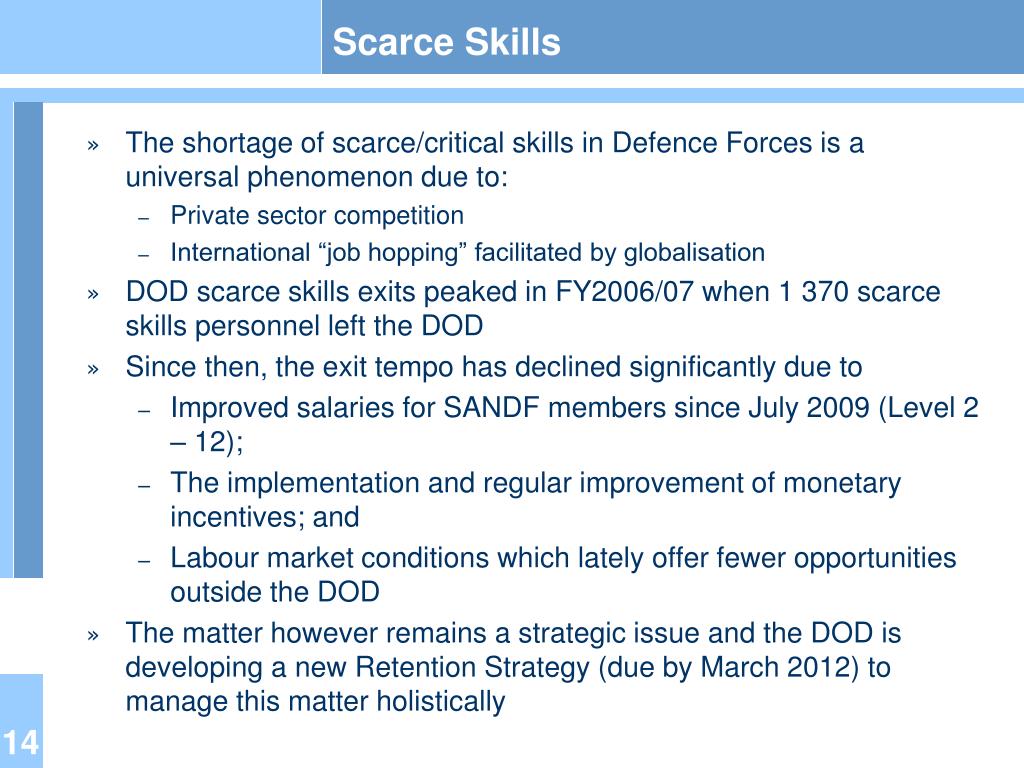 Scarce Skills

» The shortage of scarce/critical skills in Defence Forces is a universal phenomenon due to:
– Private sector competition
– International “job hopping” facilitated by globalisation
» DOD scarce skills exits peaked in FY2006/07 when 1 370 scarce skills personnel left the DOD
» Since then, the exit tempo has declined significantly due to
– Improved salaries for SANDF members since July 2009 (Level 2 – 12);
– The implementation and regular improvement of monetary incentives; and
– Labour market conditions which lately offer fewer opportunities outside the DOD
» The matter however remains a strategic issue and the DOD is developing a new Retention Strategy (due by March 2012) to manage this matter holistically

14